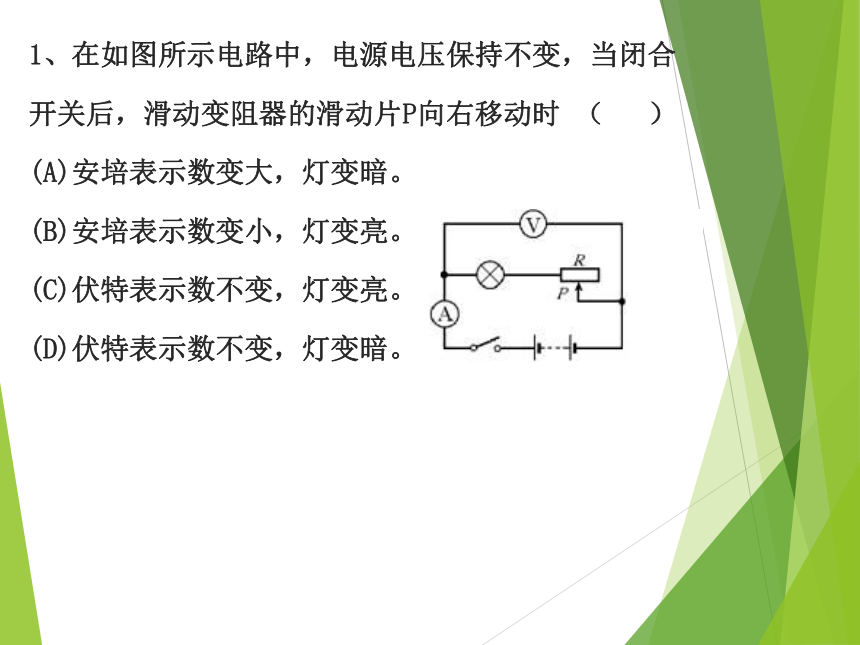 1、在如图所示电路中，电源电压保持不变，当闭合开关后，滑动变阻器的滑动片P向右移动时 （ ）

(A)安培表示数变大，灯变暗。

(B)安培表示数变小，灯变亮。

(C)伏特表示数不变，灯变亮。

(D)伏特表示数不变，灯变暗。

V
R
P
A